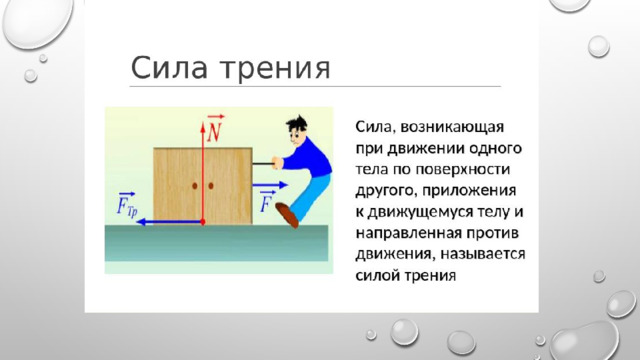 Сила трения

$\vec{N}$

$\vec{F}_{Тр}$

$\vec{F}$

Сила, возникающая при движении одного тела по поверхности другого, приложения к движущемуся телу и направленная против движения, называется силой трения